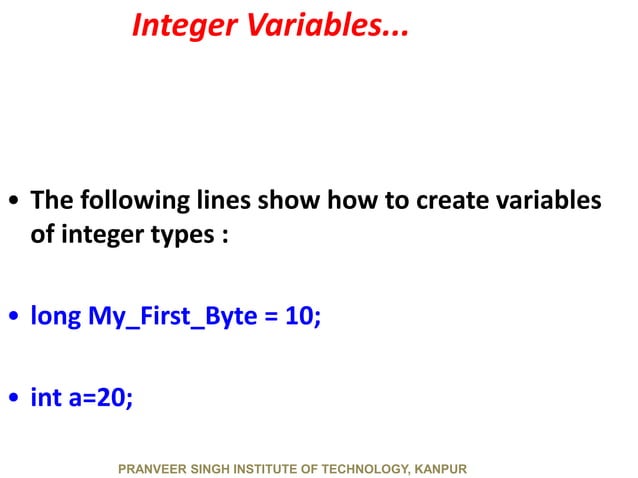 Integer Variables...

• The following lines show how to create variables of integer types :

• long My_First_Byte = 10;

• int a=20;

PRANVEER SINGH INSTITUTE OF TECHNOLOGY, KANPUR